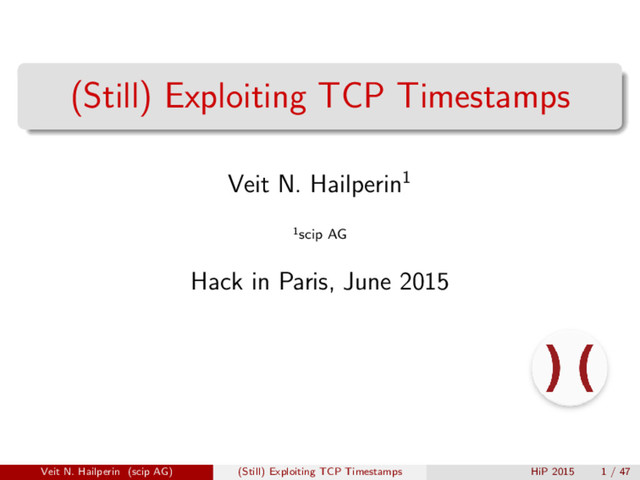 (Still) Exploiting TCP Timestamps

Veit N. Hailperin$^1$

$^1$scip AG

Hack in Paris, June 2015

) (

Veit N. Hailperin (scip AG) (Still) Exploiting TCP Timestamps HiP 2015 1 / 47